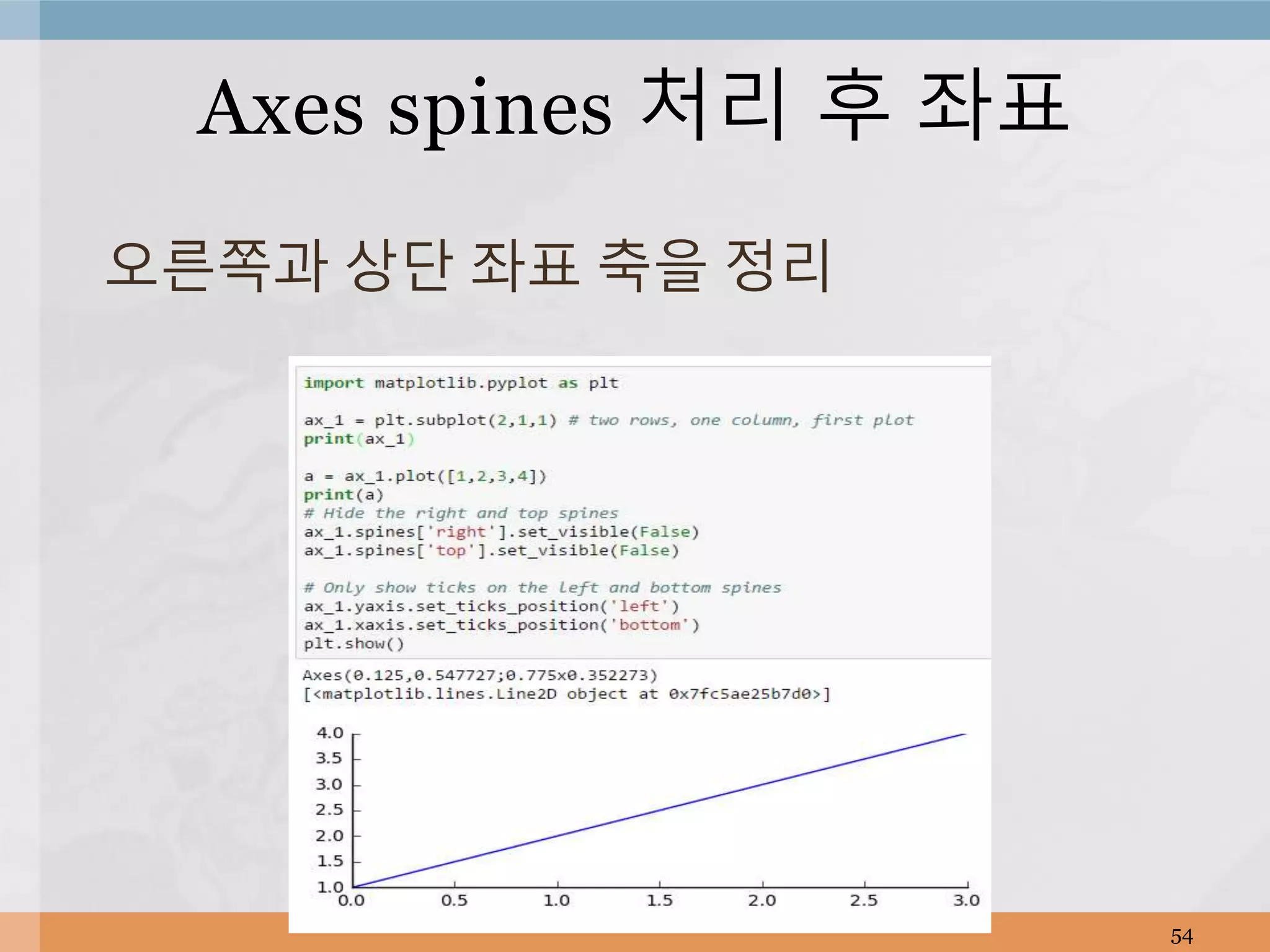 Axes spines 처리 후 좌표

오른쪽과 상단 좌표 축을 정리

import matplotlib.pyplot as plt

ax_1 = plt.subplot(2,1,1) # two rows, one column, first plot
print(ax_1)

a = ax_1.plot([1,2,3,4])
print(a)
# Hide the right and top spines
ax_1.spines['right'].set_visible(False)
ax_1.spines['top'].set_visible(False)

# Only show ticks on the left and bottom spines
ax_1.yaxis.set_ticks_position('left')
ax_1.xaxis.set_ticks_position('bottom')
plt.show()

Axes(0.125,0.547727;0.775x0.352273)
[<matplotlib.lines.Line2D object at 0x7fc5ae25b7d0>]

4.0
3.5
3.0
2.5
2.0
1.5
1.0
0.0 0.5 1.0 1.5 2.0 2.5 3.0

54